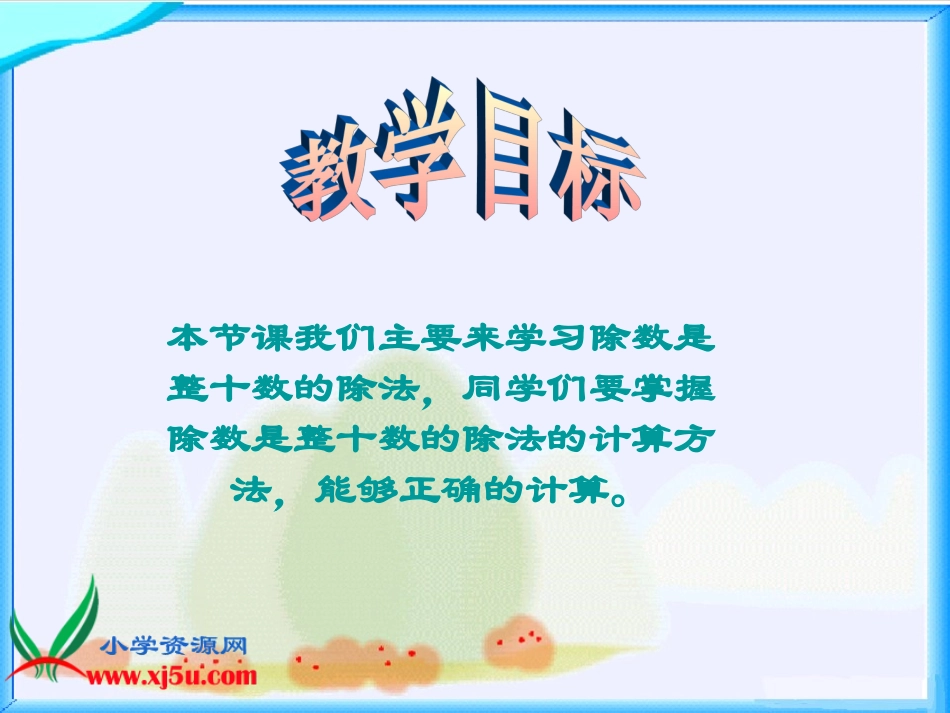 教学目标

本节课我们主要来学习除数是整十数的除法，同学们要掌握除数是整十数的除法的计算方法，能够正确的计算。

小学资源网
www.xj5u.com